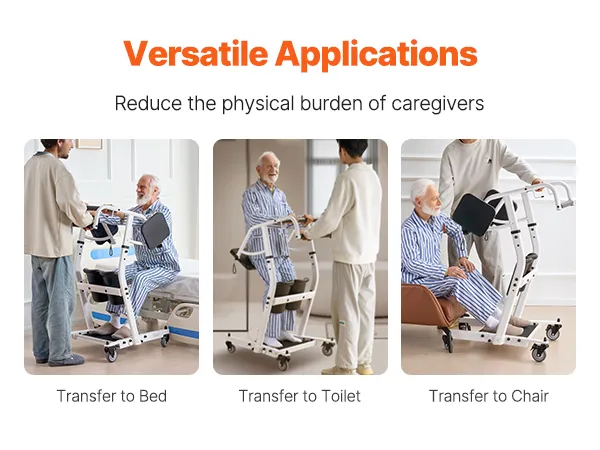 Versatile Applications

Reduce the physical burden of caregivers

Transfer to Bed

Transfer to Toilet

Transfer to Chair